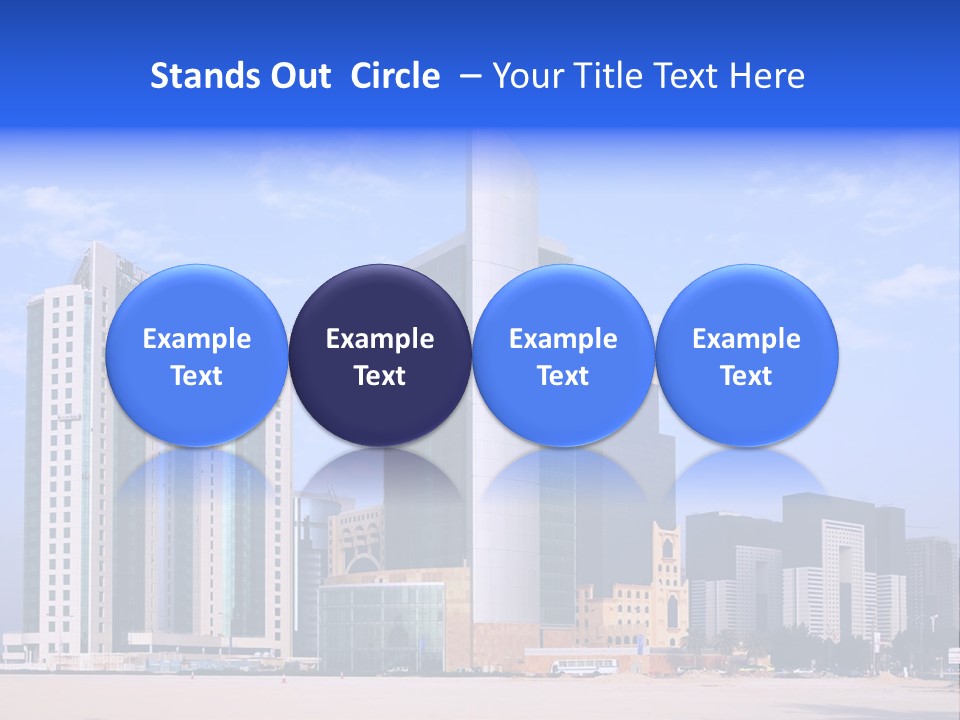 Stands Out Circle – Your Title Text Here

Example Text

Example Text

Example Text

Example Text